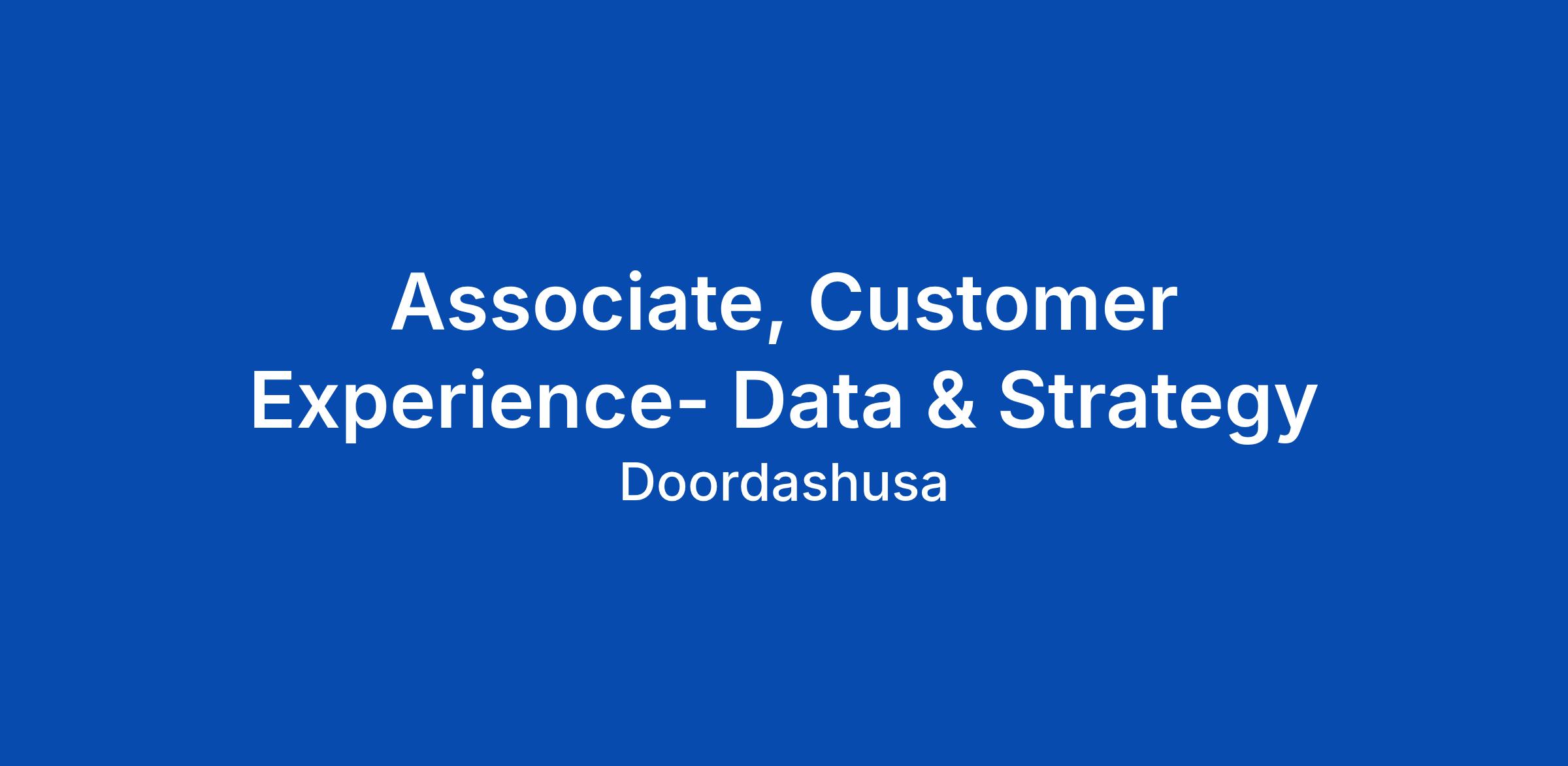 Associate, Customer Experience- Data & Strategy

Doordashusa